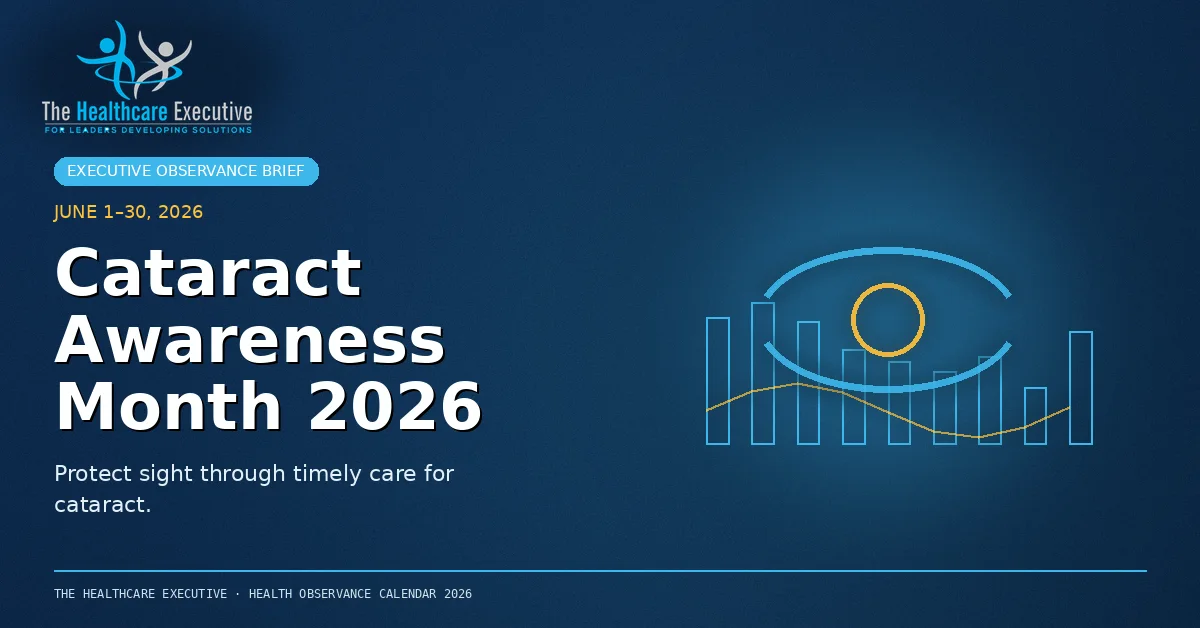 The Healthcare Executive
FOR LEADERS DEVELOPING SOLUTIONS

EXECUTIVE OBSERVANCE BRIEF

JUNE 1–30, 2026

Cataract Awareness Month 2026

Protect sight through timely care for cataract.

THE HEALTHCARE EXECUTIVE · HEALTH OBSERVANCE CALENDAR 2026